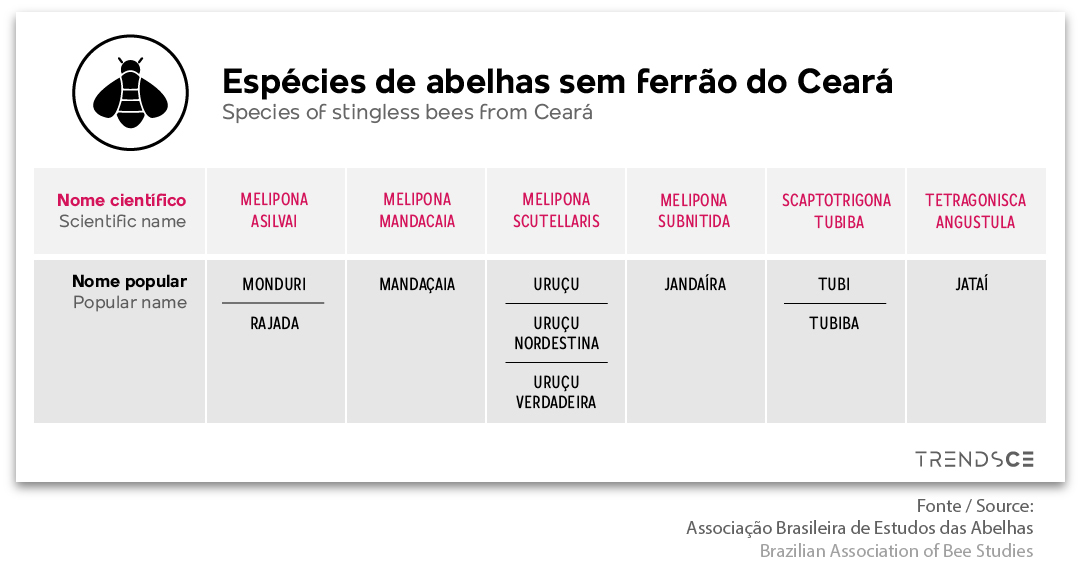 Espécies de abelhas sem ferrão do Ceará
Species of stingless bees from Ceará

| Nome científico Scientific name | MELIPONA ASILVAI | MELIPONA MANDACAIA | MELIPONA SCUTELLARIS | MELIPONA SUBNITIDA | SCAPTOTRIGONA TUBIBA | TETRAGONISCA ANGUSTULA |
|---|---|---|---|---|---|---|
| Nome popular Popular name | MONDURI / RAJADA | MANDAÇAIA | URUÇU / URUÇU NORDESTINA / URUÇU VERDADEIRA | JANDAÍRA | TUBI / TUBIBA | JATAÍ |

TRENDSCE

Fonte / Source:
Associação Brasileira de Estudos das Abelhas
Brazilian Association of Bee Studies